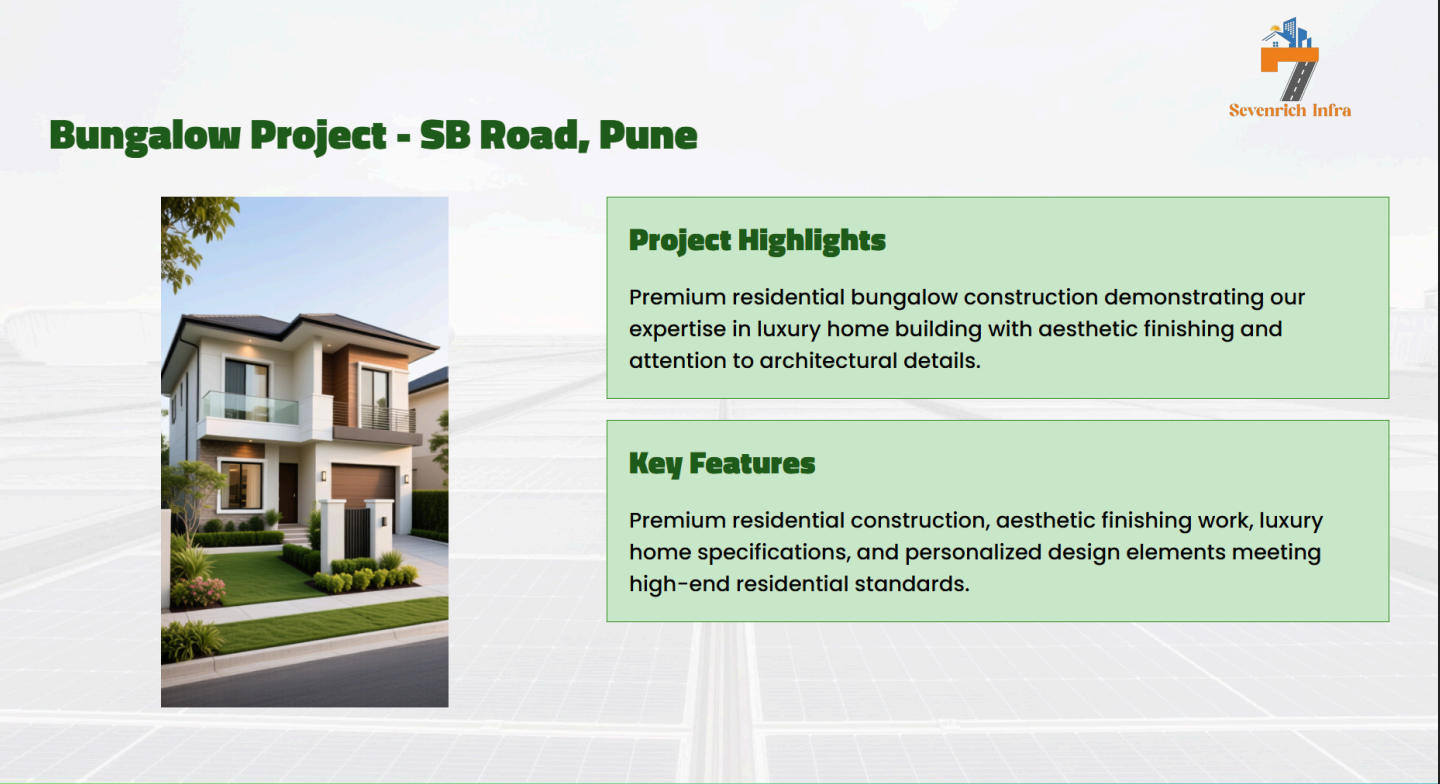 Sevenrich Infra

Bungalow Project - SB Road, Pune

Project Highlights

Premium residential bungalow construction demonstrating our expertise in luxury home building with aesthetic finishing and attention to architectural details.

Key Features

Premium residential construction, aesthetic finishing work, luxury home specifications, and personalized design elements meeting high-end residential standards.